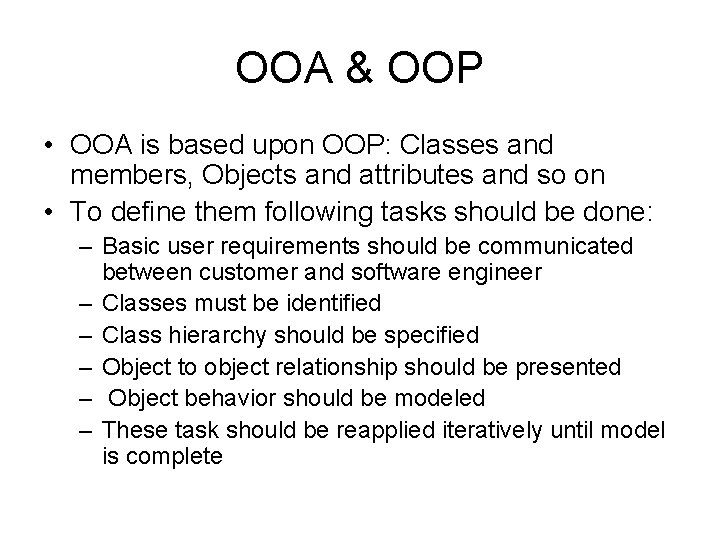 OOA & OOP

• OOA is based upon OOP: Classes and members, Objects and attributes and so on
• To define them following tasks should be done:
– Basic user requirements should be communicated between customer and software engineer
– Classes must be identified
– Class hierarchy should be specified
– Object to object relationship should be presented
– Object behavior should be modeled
– These task should be reapplied iteratively until model is complete